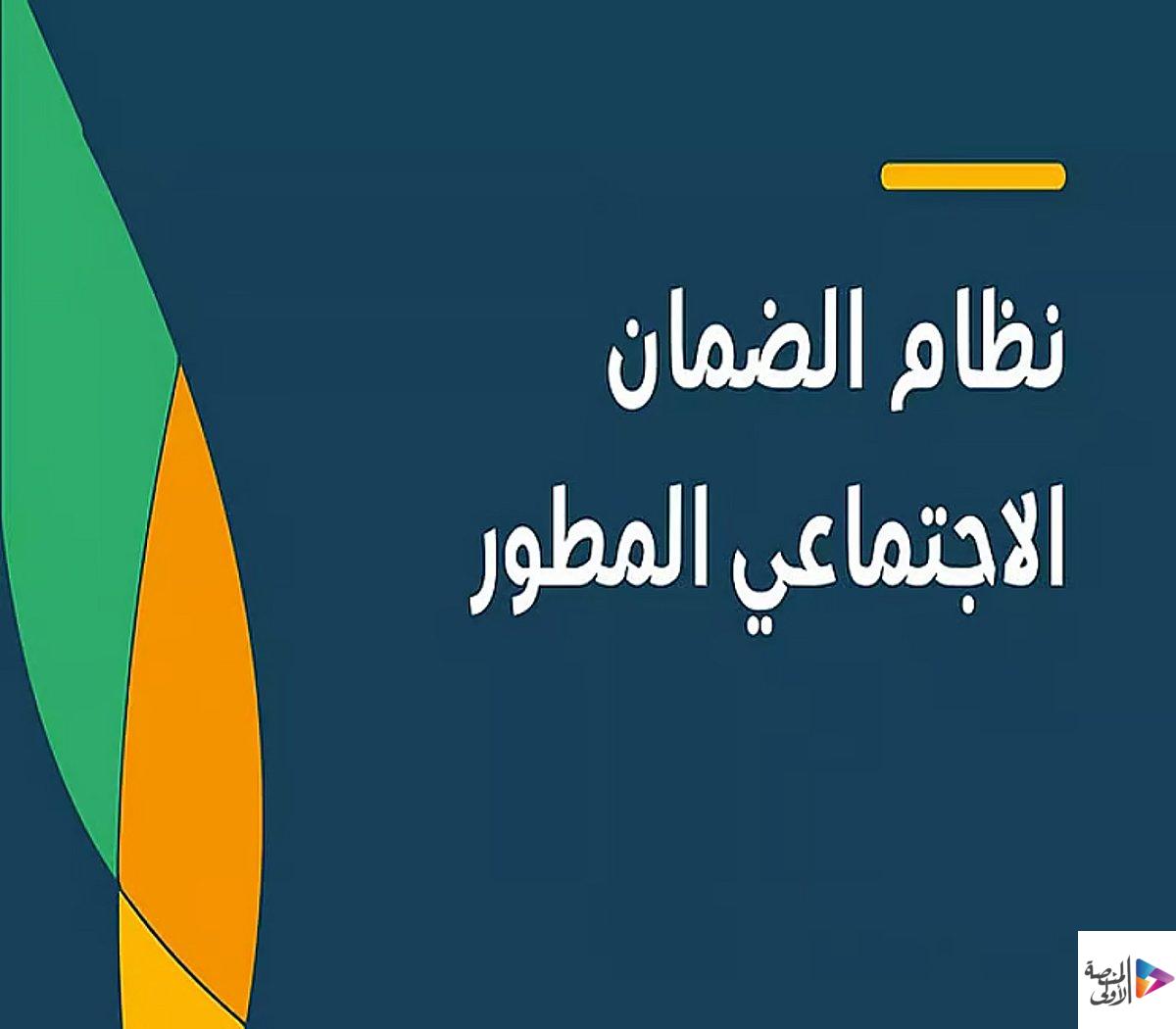 نظام الضمان
الاجتماعي المطور

المنصة
الأولى